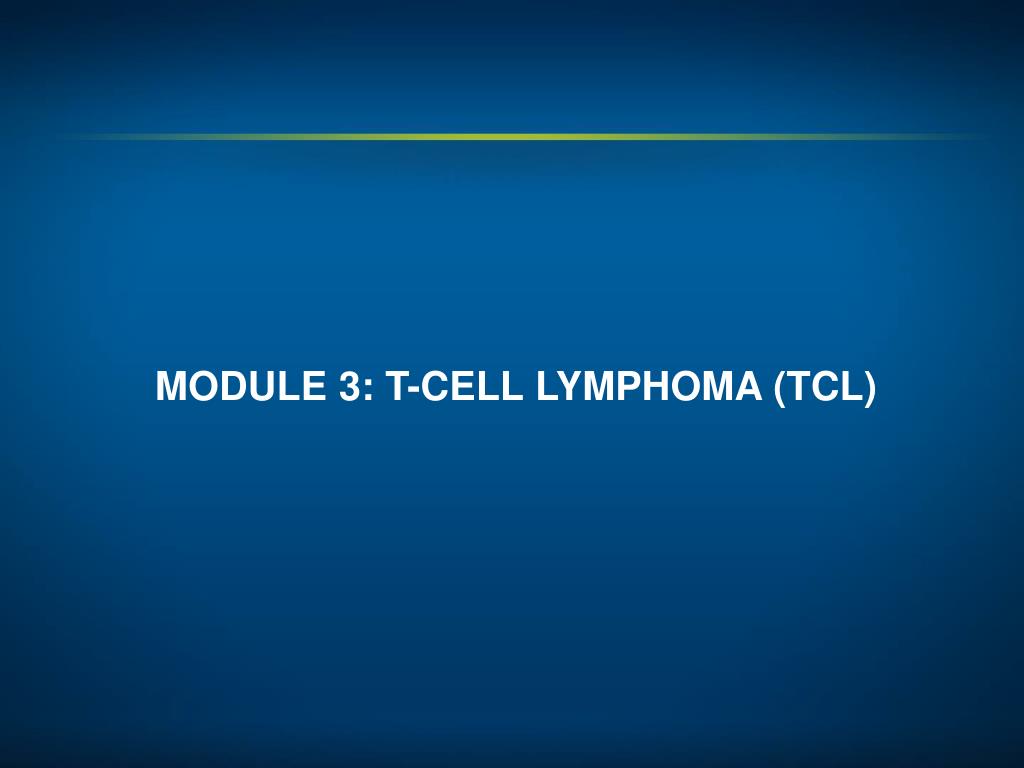 MODULE 3: T-CELL LYMPHOMA (TCL)